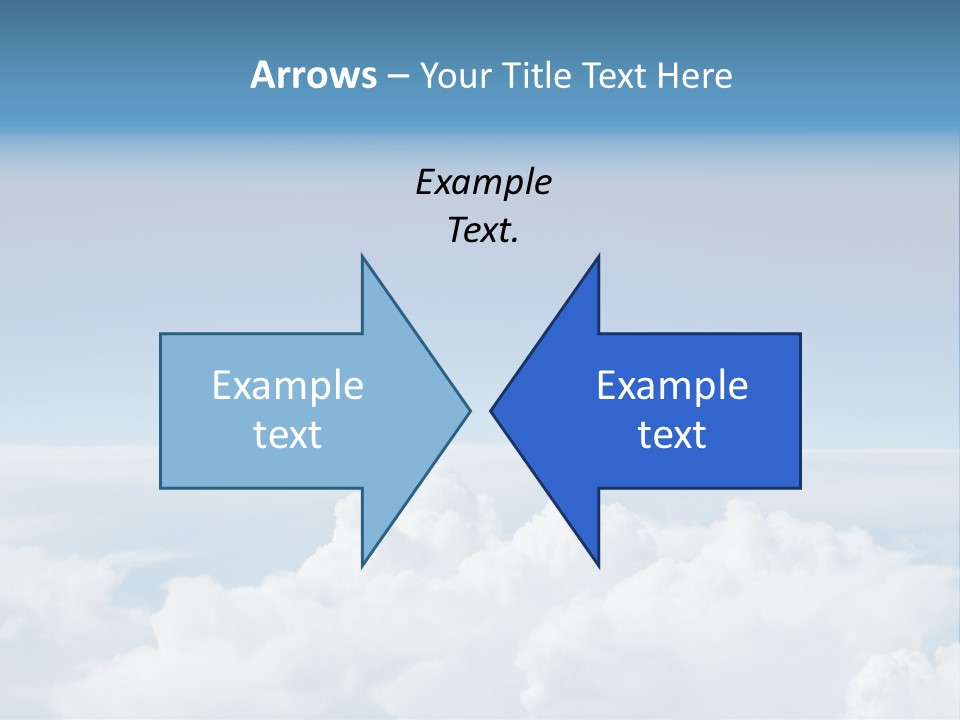 Arrows – Your Title Text Here

Example Text.

Example text

Example text